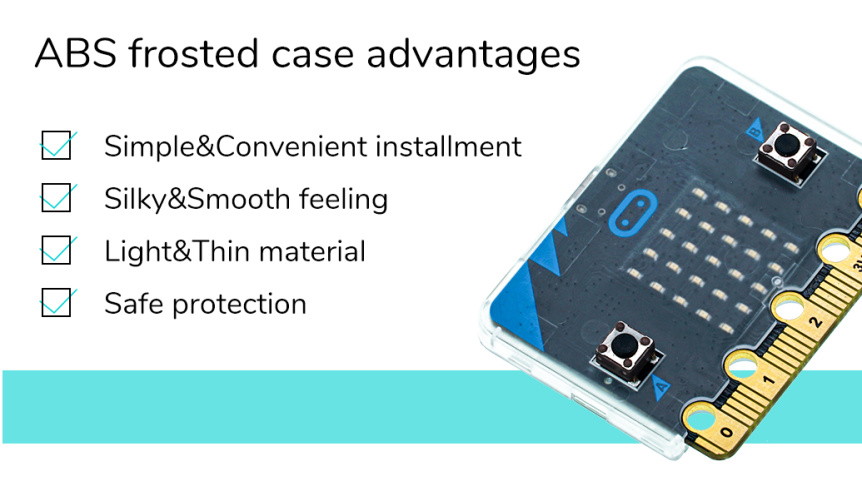 ABS frosted case advantages

Simple&Convenient installment

Silky&Smooth feeling

Light&Thin material

Safe protection

B

A

0

1

2

3V